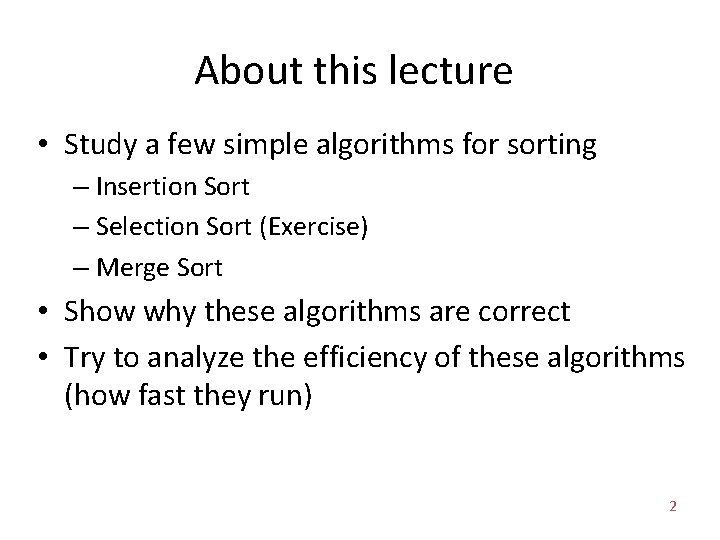 About this lecture

• Study a few simple algorithms for sorting
– Insertion Sort
– Selection Sort (Exercise)
– Merge Sort

• Show why these algorithms are correct

• Try to analyze the efficiency of these algorithms (how fast they run)

2